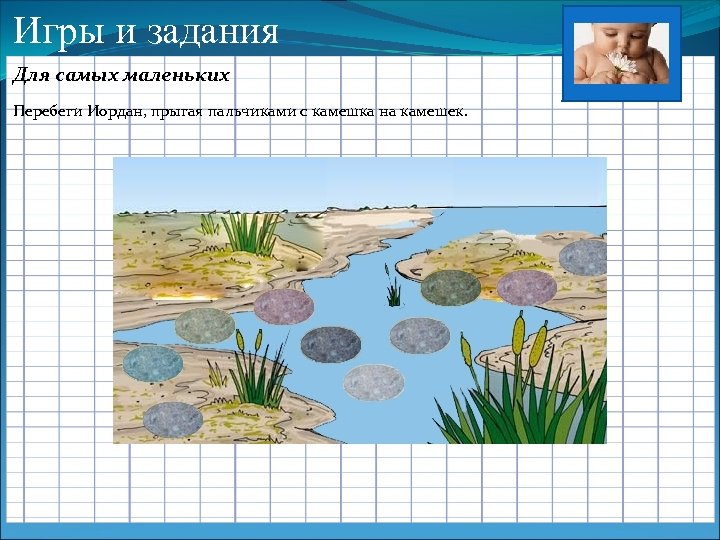 Игры и задания

Для самых маленьких

Перебеги Иордан, прыгая пальчиками с камешка на камешек.